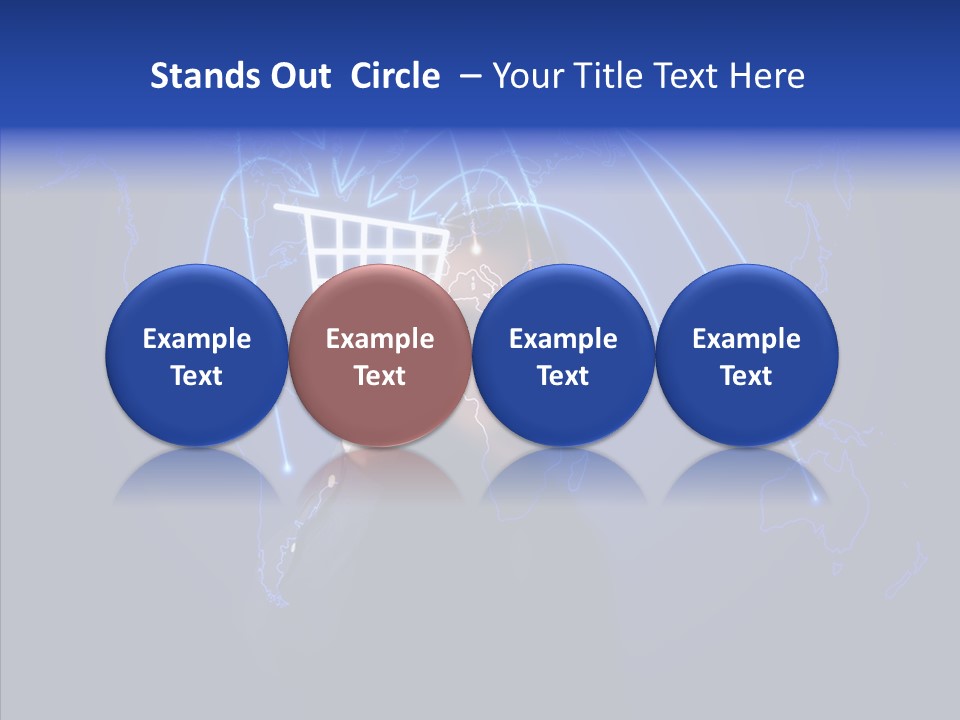 Stands Out  Circle  – Your Title Text Here

Example Text

Example Text

Example Text

Example Text